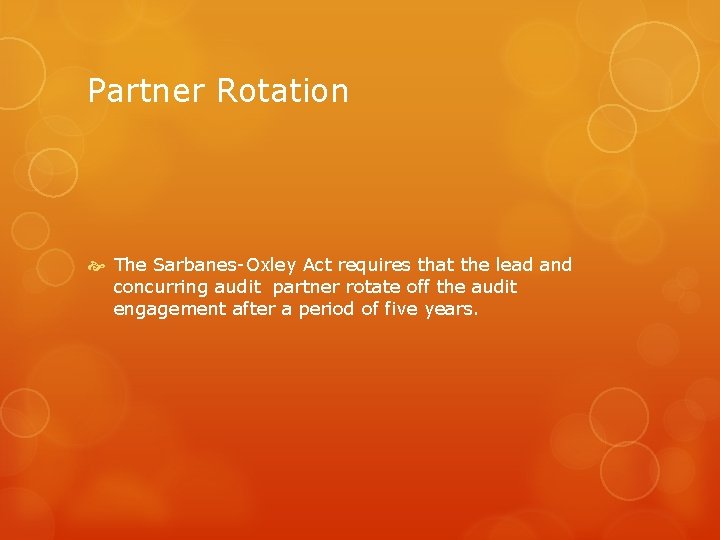 Partner Rotation

The Sarbanes-Oxley Act requires that the lead and concurring audit partner rotate off the audit engagement after a period of five years.